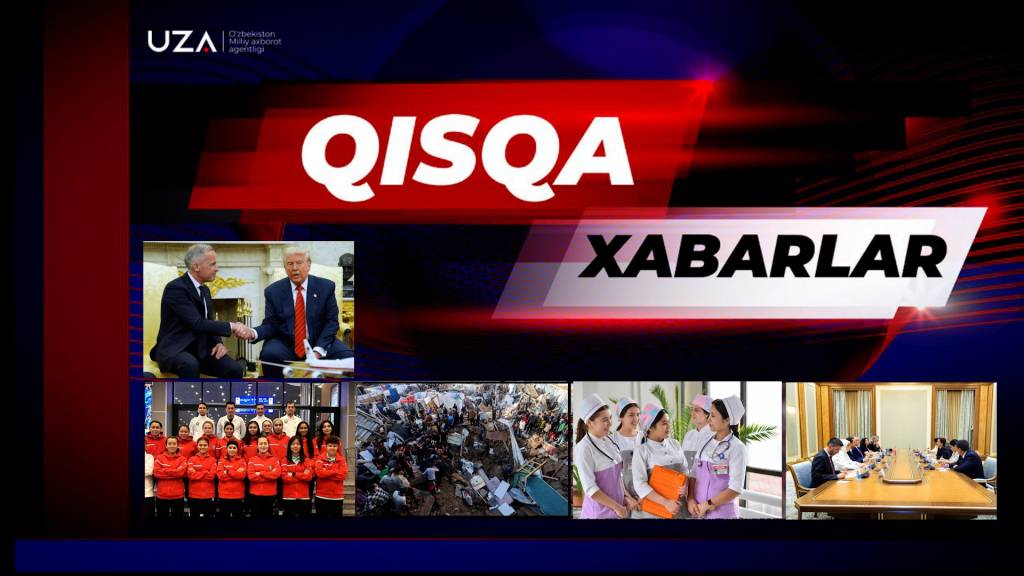 UZA O'zbekiston Milliy axborot agentligi

QISQA

XABARLAR